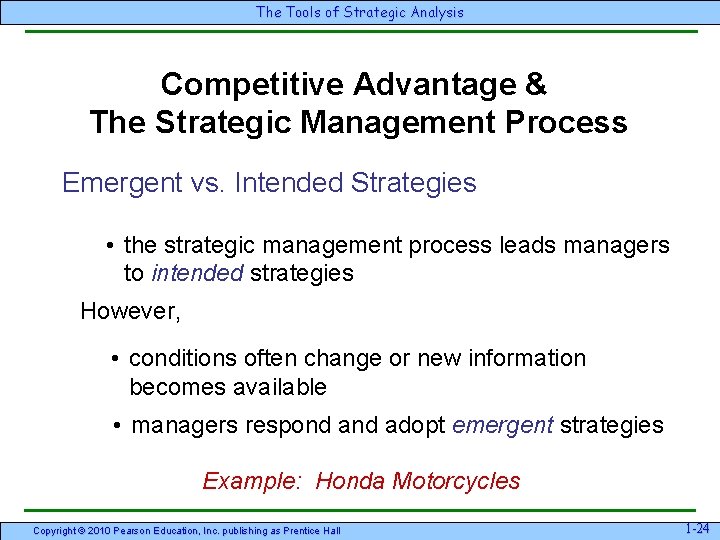 The Tools of Strategic Analysis

Competitive Advantage &
The Strategic Management Process

Emergent vs. Intended Strategies

• the strategic management process leads managers to intended strategies

However,

• conditions often change or new information becomes available

• managers respond and adopt emergent strategies

Example: Honda Motorcycles

Copyright © 2010 Pearson Education, Inc. publishing as Prentice Hall

1-24